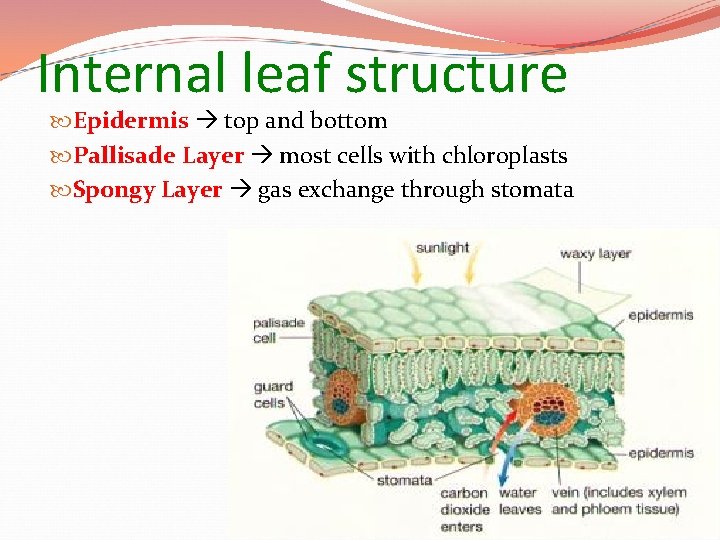 Internal leaf structure

Epidermis → top and bottom

Pallisade Layer → most cells with chloroplasts

Spongy Layer → gas exchange through stomata

sunlight

waxy layer

epidermis

palisade cell

guard cells

epidermis

stomata

carbon dioxide enters

water leaves

vein (includes xylem and phloem tissue)